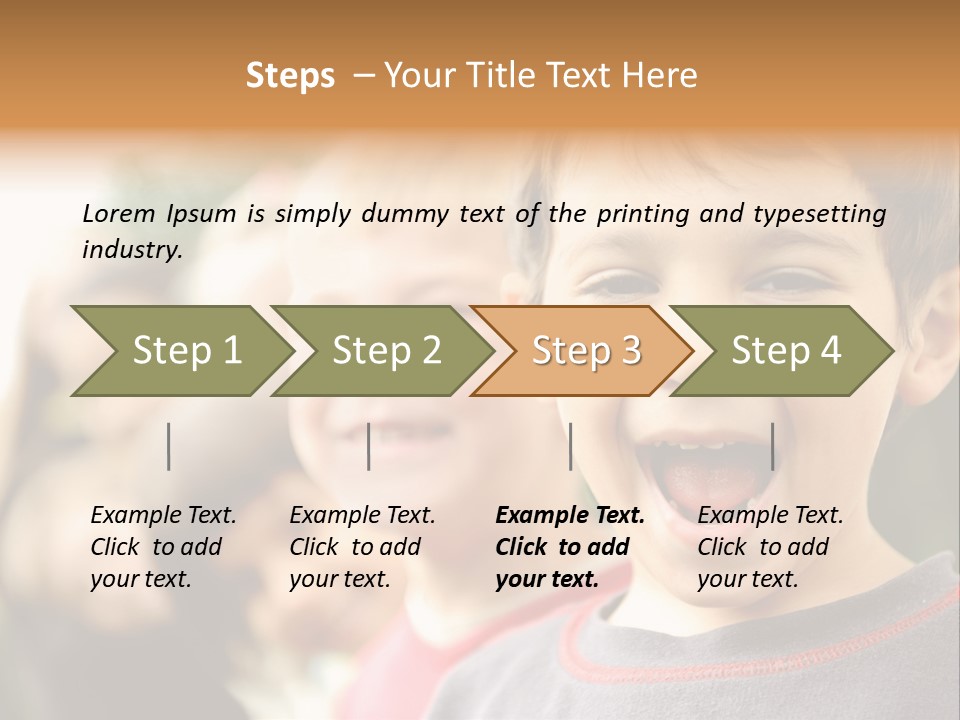 Steps – Your Title Text Here

Lorem Ipsum is simply dummy text of the printing and typesetting industry.

Step 1

Step 2

Step 3

Step 4

Example Text. Click to add your text.

Example Text. Click to add your text.

Example Text. Click to add your text.

Example Text. Click to add your text.